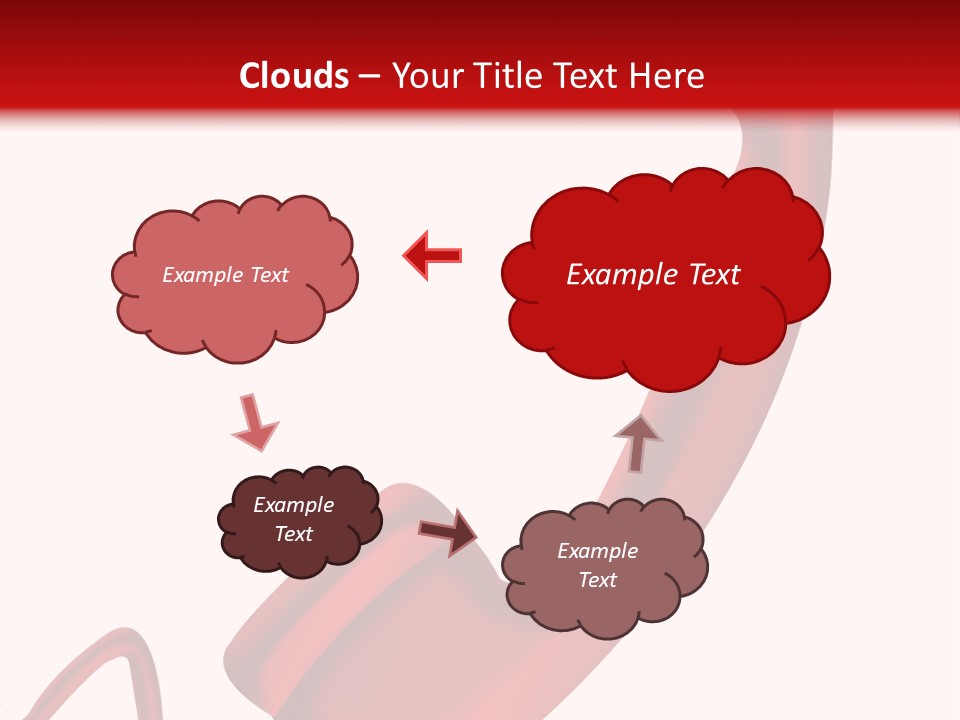 Clouds – Your Title Text Here

Example Text

Example Text

Example Text

Example Text